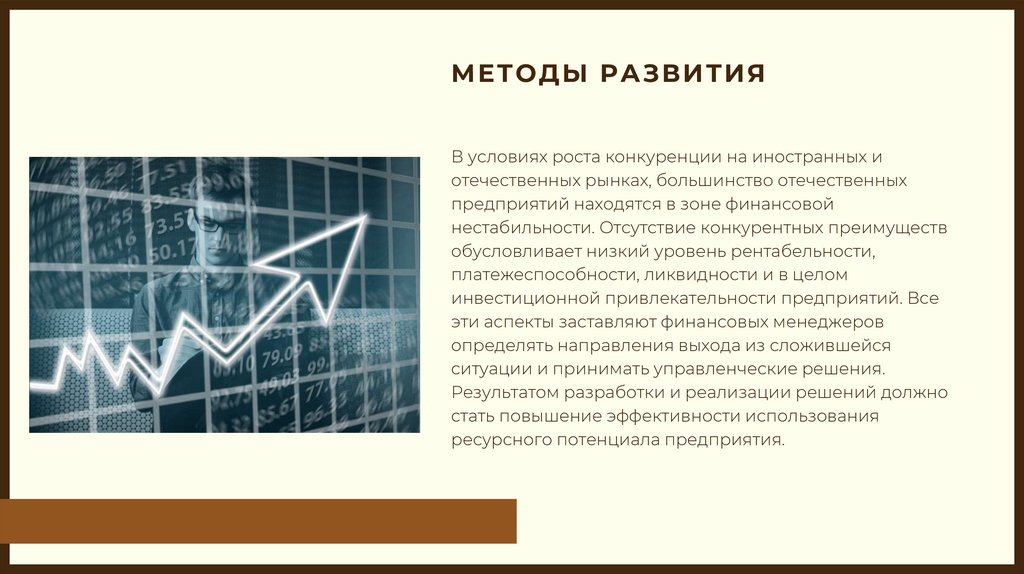 МЕТОДЫ РАЗВИТИЯ

В условиях роста конкуренции на иностранных и отечественных рынках, большинство отечественных предприятий находятся в зоне финансовой нестабильности. Отсутствие конкурентных преимуществ обусловливает низкий уровень рентабельности, платежеспособности, ликвидности и в целом инвестиционной привлекательности предприятий. Все эти аспекты заставляют финансовых менеджеров определять направления выхода из сложившейся ситуации и принимать управленческие решения. Результатом разработки и реализации решений должно стать повышение эффективности использования ресурсного потенциала предприятия.